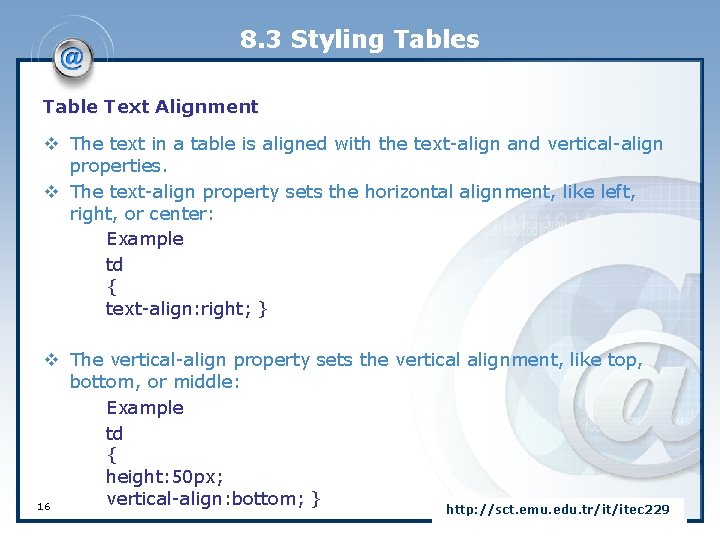 8.3 Styling Tables

Table Text Alignment

❖ The text in a table is aligned with the text-align and vertical-align properties.

❖ The text-align property sets the horizontal alignment, like left, right, or center:

Example
td
{
text-align:right; }

❖ The vertical-align property sets the vertical alignment, like top, bottom, or middle:

Example
td
{
height:50px;
vertical-align:bottom; }

16

http://sct.emu.edu.tr/it/itec229